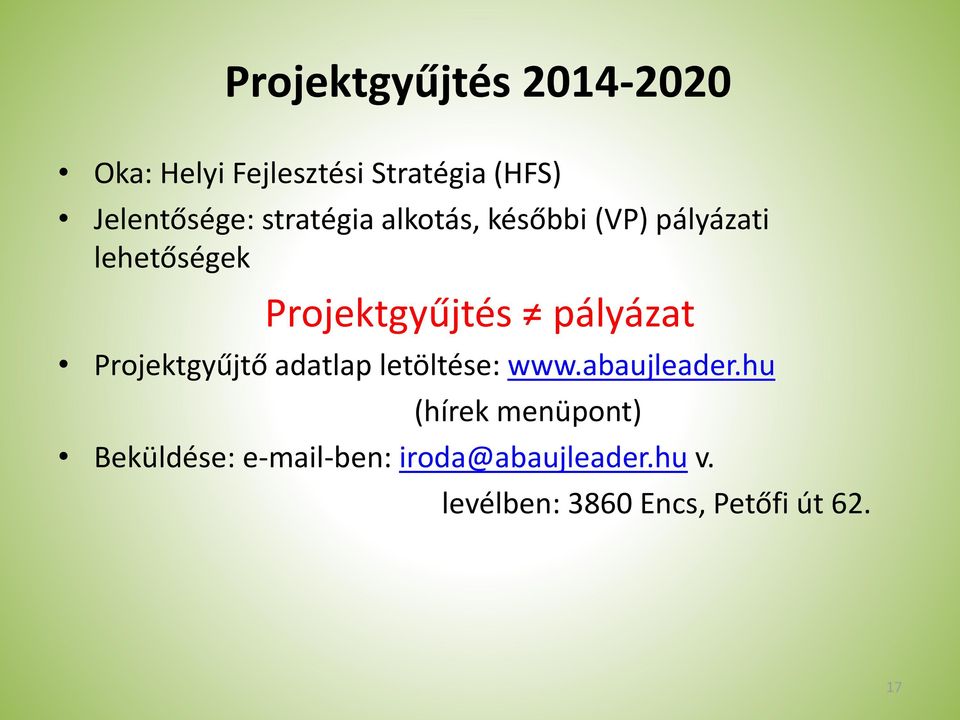 Projektgyűjtés 2014-2020

• Oka: Helyi Fejlesztési Stratégia (HFS)
• Jelentősége: stratégia alkotás, későbbi (VP) pályázati lehetőségek

Projektgyűjtés ≠ pályázat

• Projektgyűjtő adatlap letöltése: www.abaujleader.hu
(hírek menüpont)
• Beküldése: e-mail-ben: iroda@abaujleader.hu v.
levélben: 3860 Encs, Petőfi út 62.

17